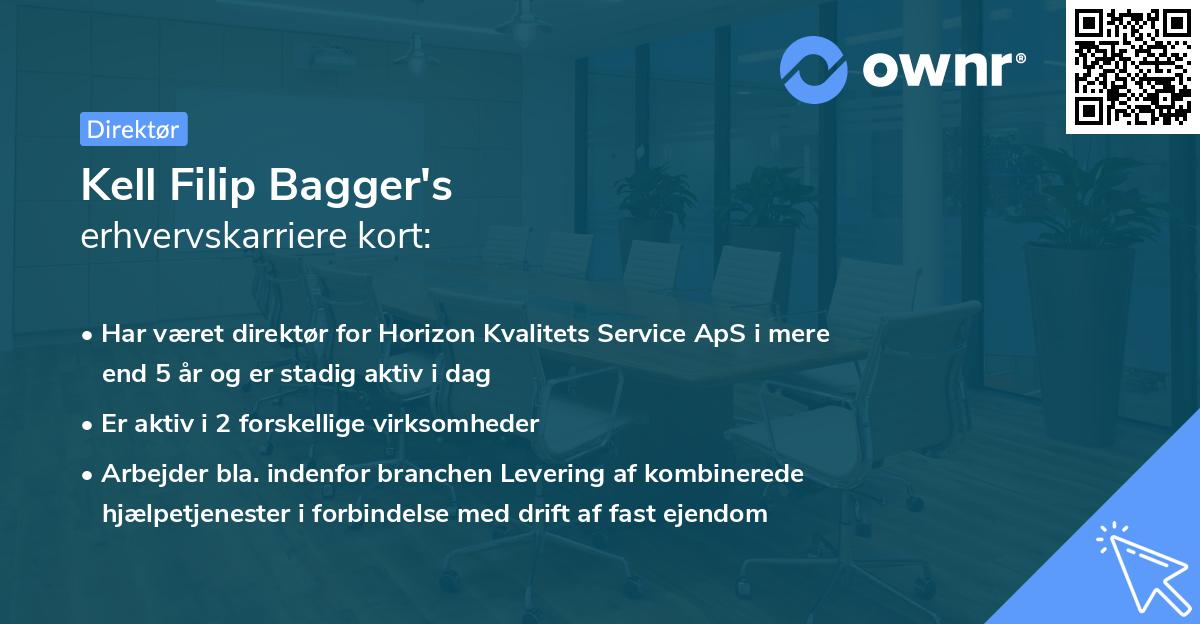 ownr®

Direktør

Kell Filip Bagger's
erhvervskarriere kort:

• Har været direktør for Horizon Kvalitets Service ApS i mere end 5 år og er stadig aktiv i dag

• Er aktiv i 2 forskellige virksomheder

• Arbejder bla. indenfor branchen Levering af kombinerede hjælpetjenester i forbindelse med drift af fast ejendom